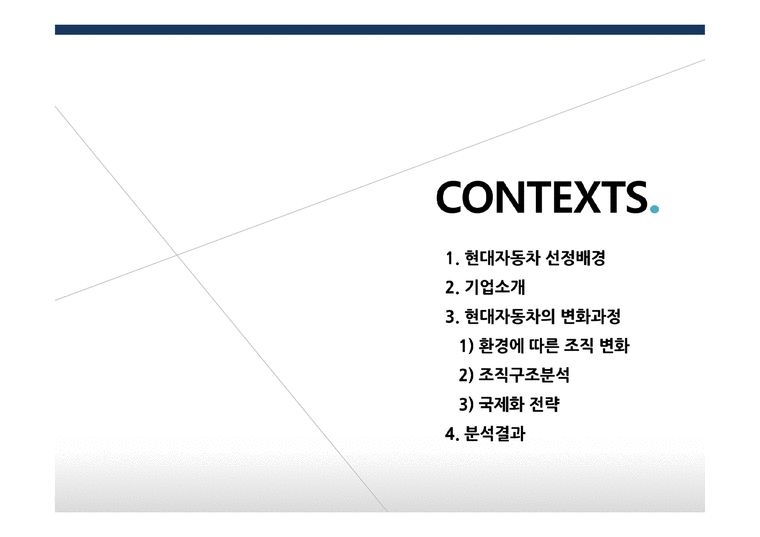 CONTEXTS.

1. 현대자동차 선정배경
2. 기업소개
3. 현대자동차의 변화과정
1) 환경에 따른 조직 변화
2) 조직구조분석
3) 국제화 전략
4. 분석결과